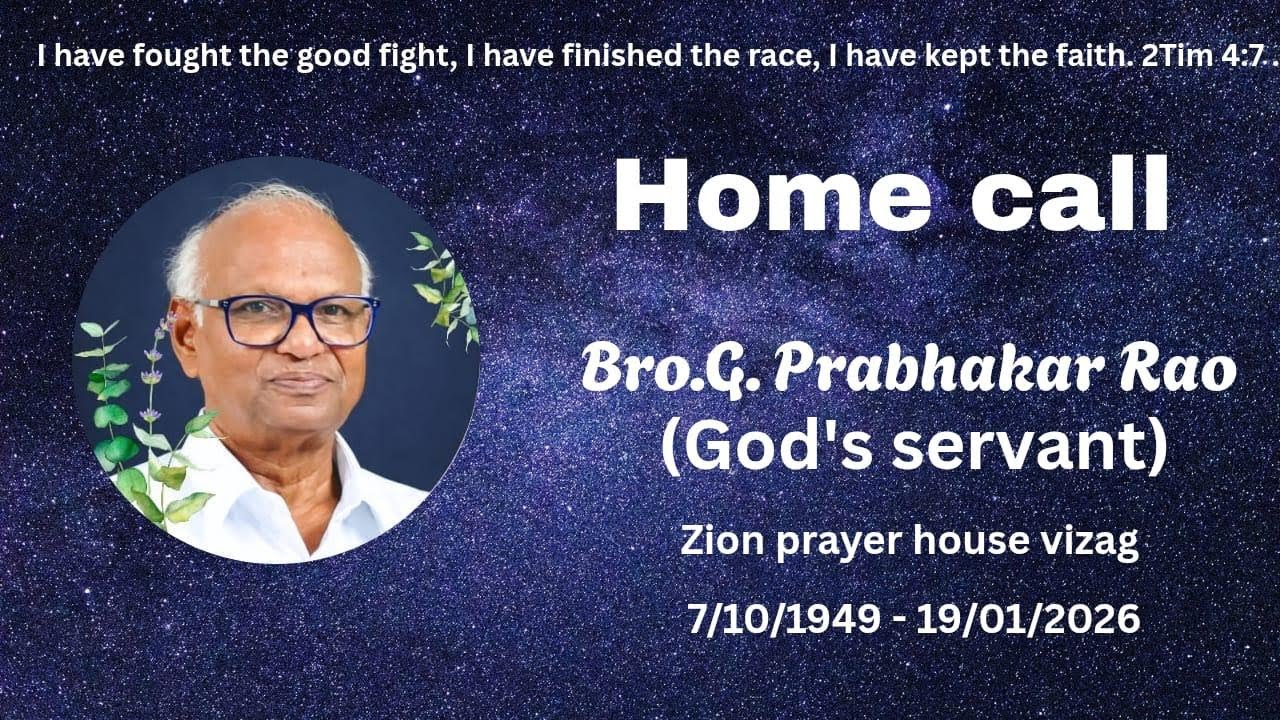 I have fought the good fight, I have finished the race, I have kept the faith. 2Tim 4:7 .

Home call

Bro.G. Prabhakar Rao
(God's servant)

Zion prayer house vizag

7/10/1949 - 19/01/2026